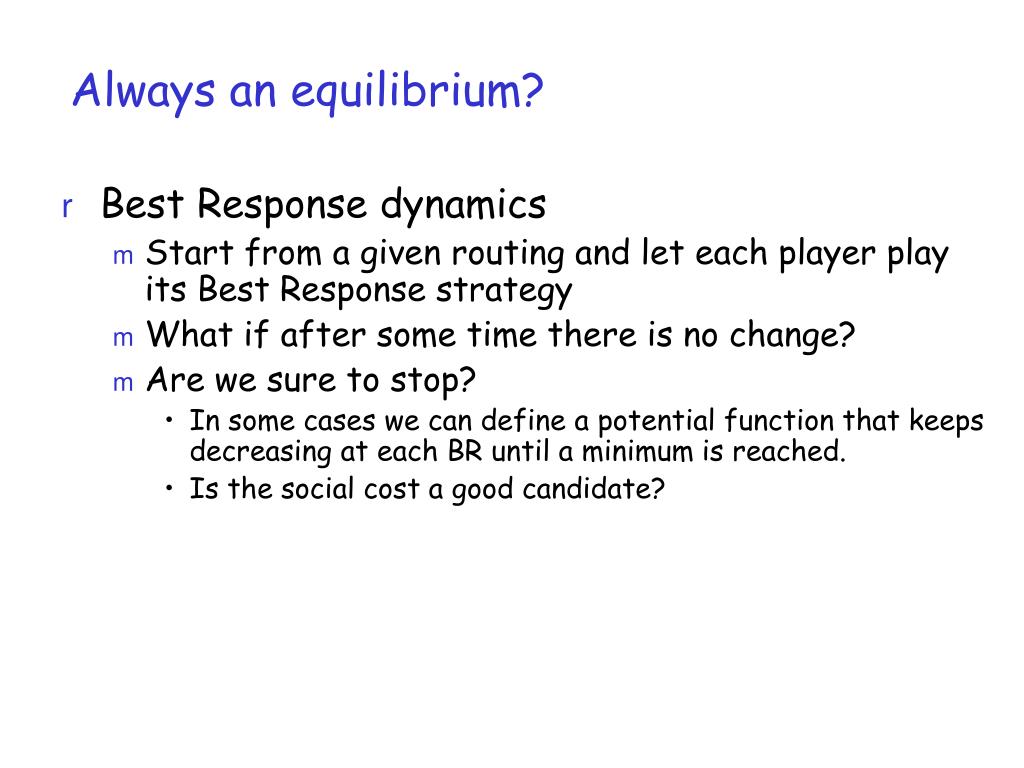 Always an equilibrium?

r Best Response dynamics
m Start from a given routing and let each player play its Best Response strategy
m What if after some time there is no change?
m Are we sure to stop?
• In some cases we can define a potential function that keeps decreasing at each BR until a minimum is reached.
• Is the social cost a good candidate?